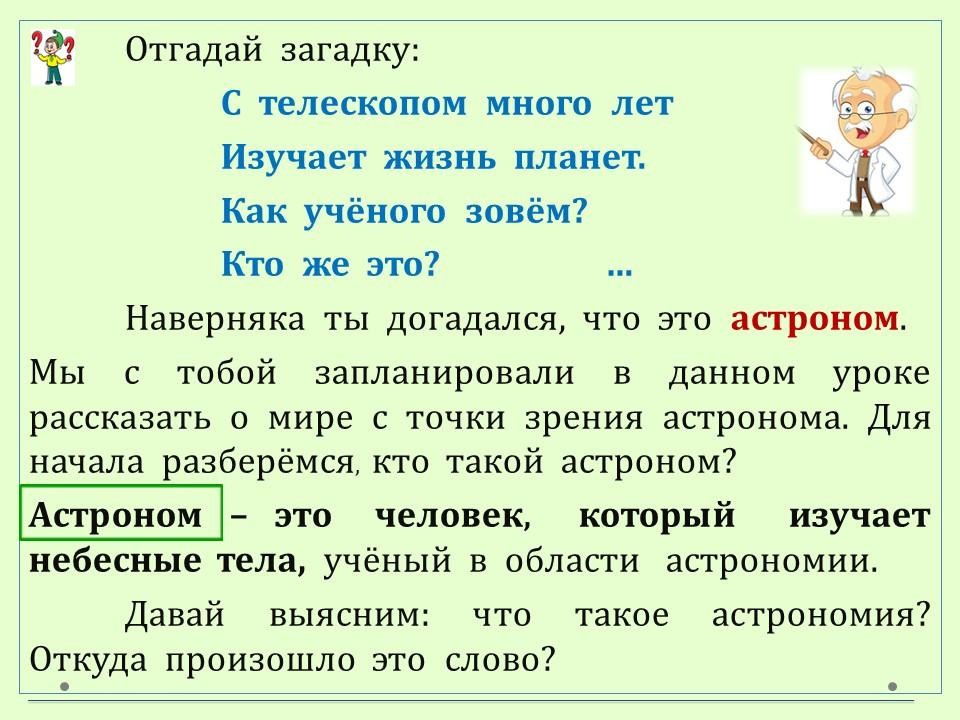 Отгадай загадку:

С телескопом много лет
Изучает жизнь планет.
Как учёного зовём?
Кто же это? ...

Наверняка ты догадался, что это астроном. Мы с тобой запланировали в данном уроке рассказать о мире с точки зрения астронома. Для начала разберёмся, кто такой астроном?

Астроном – это человек, который изучает небесные тела, учёный в области астрономии.

Давай выясним: что такое астрономия? Откуда произошло это слово?